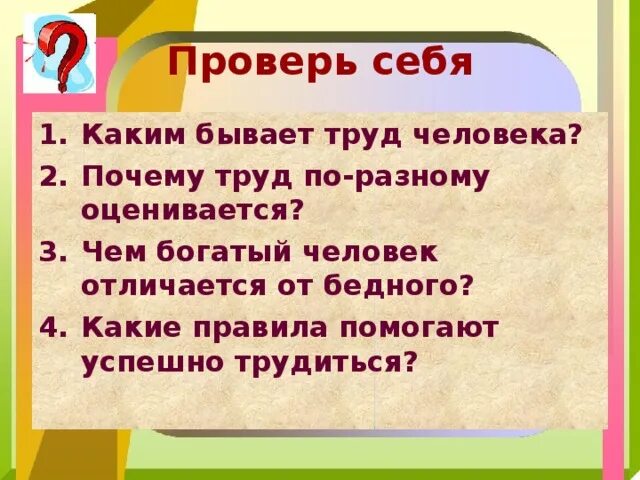 Проверь себя

1. Каким бывает труд человека?
2. Почему труд по-разному оценивается?
3. Чем богатый человек отличается от бедного?
4. Какие правила помогают успешно трудиться?